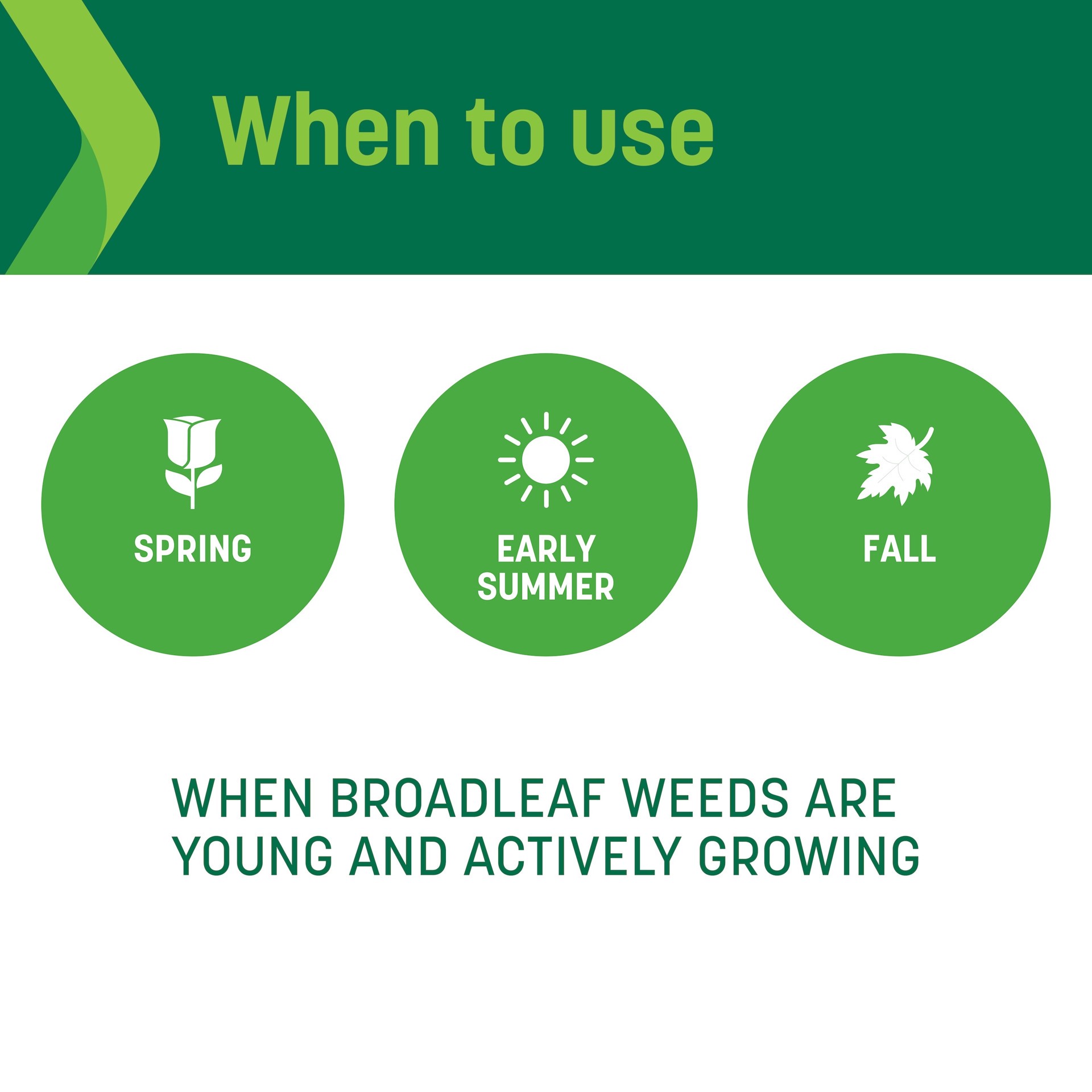 When to use

SPRING

EARLY SUMMER

FALL

WHEN BROADLEAF WEEDS ARE YOUNG AND ACTIVELY GROWING